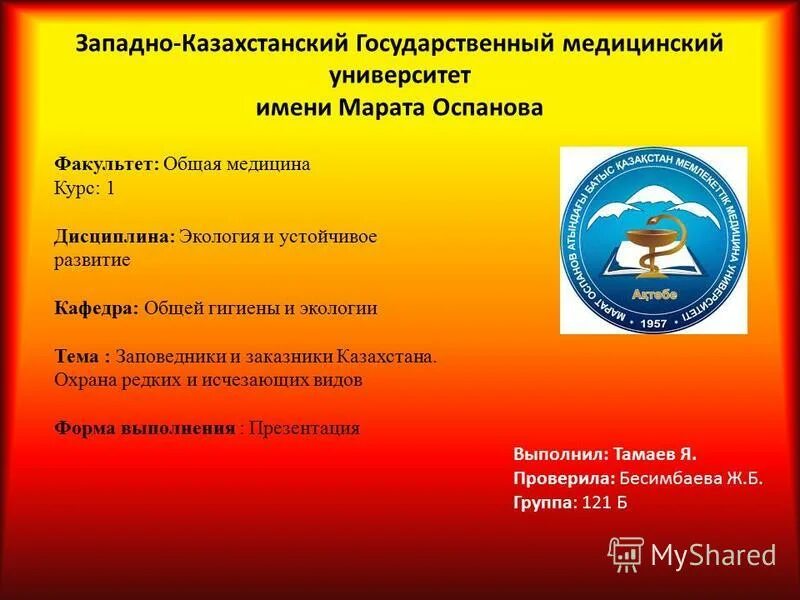 Западно-Казахстанский Государственный медицинский университет
имени Марата Оспанова

Факультет: Общая медицина
Курс: 1

Дисциплина: Экология и устойчивое развитие

Кафедра: Общей гигиены и экологии

Тема : Заповедники и заказники Казахстана. Охрана редких и исчезающих видов

Форма выполнения : Презентация

МАРАТ ОСПАНОВ АТЫНДАҒЫ БАТЫС ҚАЗАҚСТАН МЕМЛЕКЕТТІК МЕДИЦИНА УНИВЕРСИТЕТІ
Ақтөбе
1957

Выполнил: Тамаев Я.
Проверила: Бесимбаева Ж.Б.
Группа: 121 Б

MyShared